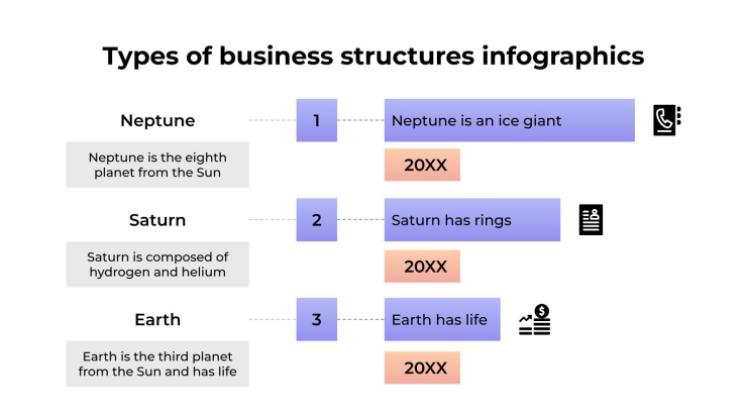 Types of business structures infographics

Neptune

Neptune is the eighth planet from the Sun

1

Neptune is an ice giant

20XX

Saturn

Saturn is composed of hydrogen and helium

2

Saturn has rings

20XX

Earth

Earth is the third planet from the Sun and has life

3

Earth has life

20XX